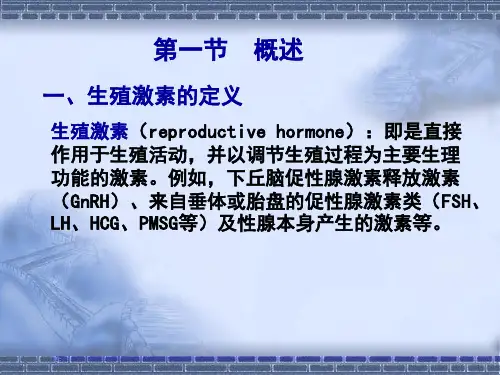 第一节　概述

一、生殖激素的定义

生殖激素（reproductive hormone）：即是直接作用于生殖活动，并以调节生殖过程为主要生理功能的激素。例如，下丘脑促性腺激素释放激素（GnRH）、来自垂体或胎盘的促性腺激素类（FSH、LH、HCG、PMSG等）及性腺本身产生的激素等。